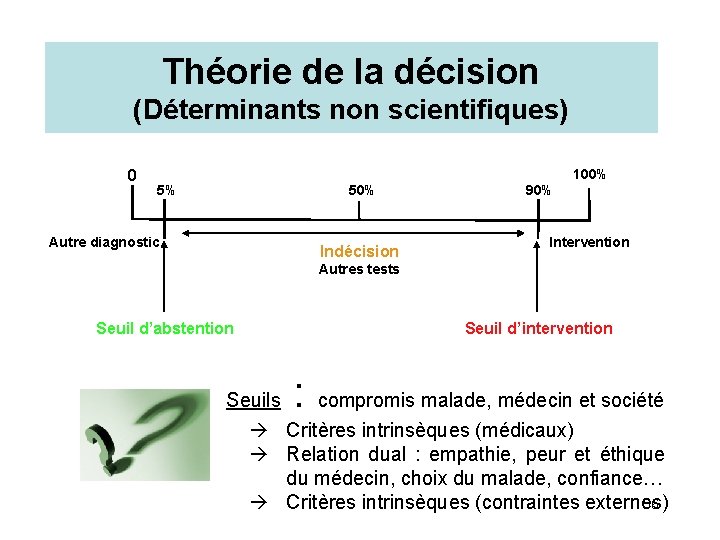 Théorie de la décision
(Déterminants non scientifiques)

0
5%
50%
90%
100%

Autre diagnostic
Indécision
Autres tests
Intervention

Seuil d'abstention
Seuil d'intervention

Seuils : compromis malade, médecin et société
→ Critères intrinsèques (médicaux)
→ Relation dual : empathie, peur et éthique du médecin, choix du malade, confiance…
→ Critères intrinsèques (contraintes externes)